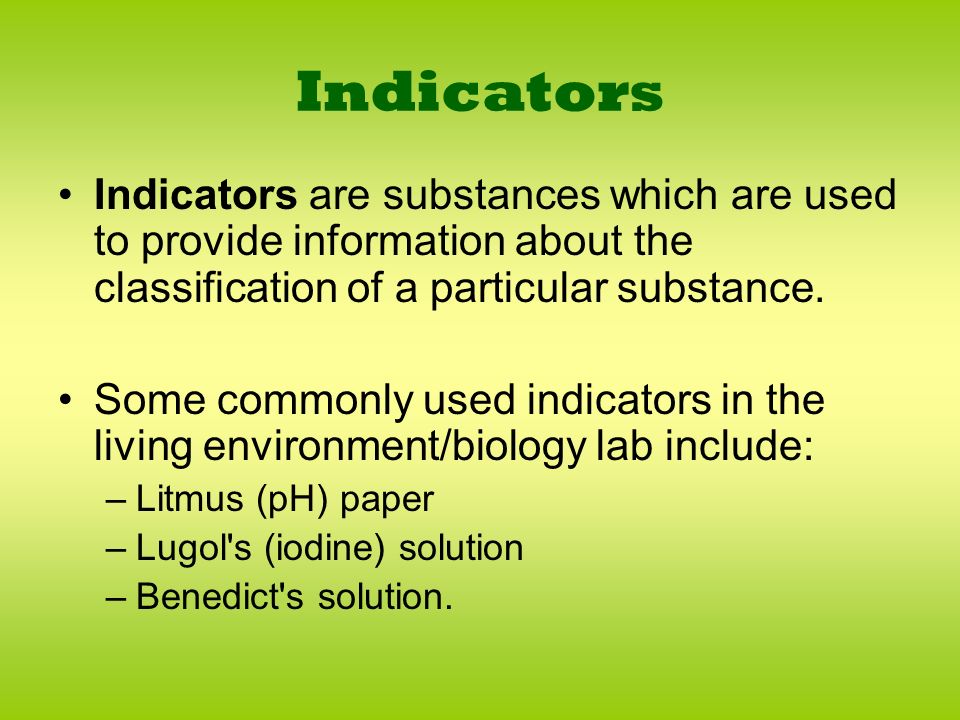 Indicators

• Indicators are substances which are used to provide information about the classification of a particular substance.

• Some commonly used indicators in the living environment/biology lab include:
– Litmus (pH) paper
– Lugol's (iodine) solution
– Benedict's solution.